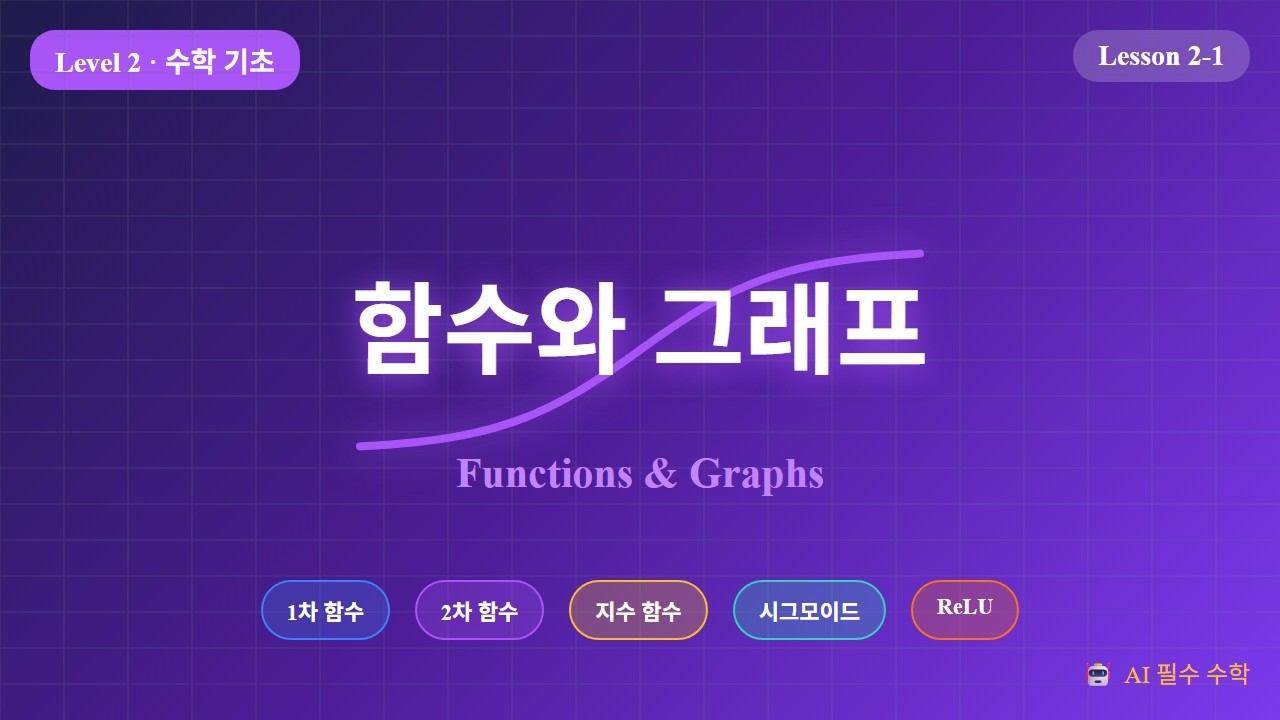 Level 2 · 수학 기초

Lesson 2-1

함수와 그래프

Functions & Graphs

1차 함수

2차 함수

지수 함수

시그모이드

ReLU

AI 필수 수학